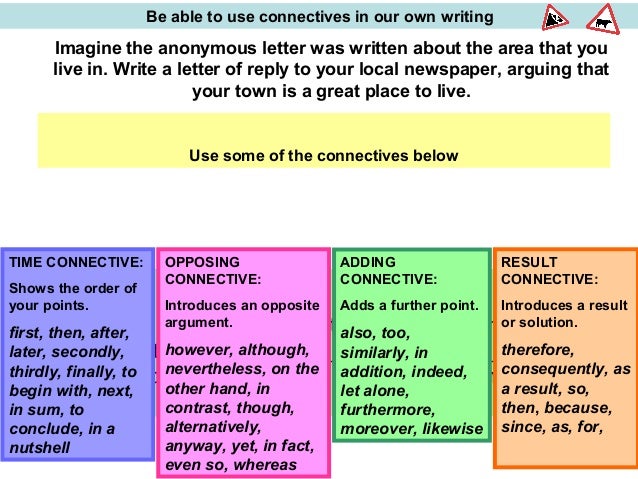 Be able to use connectives in our own writing

Imagine the anonymous letter was written about the area that you live in. Write a letter of reply to your local newspaper, arguing that your town is a great place to live.

Use some of the connectives below

TIME CONNECTIVE:

Shows the order of your points.

first, then, after, later, secondly, thirdly, finally, to begin with, next, in sum, to conclude, in a nutshell

OPPOSING CONNECTIVE:

Introduces an opposite argument.

however, although, nevertheless, on the other hand, in contrast, though, alternatively, anyway, yet, in fact, even so, whereas

ADDING CONNECTIVE:

Adds a further point.

also, too, similarly, in addition, indeed, let alone, furthermore, moreover, likewise

RESULT CONNECTIVE:

Introduces a result or solution.

therefore, consequently, as a result, so, then, because, since, as, for,